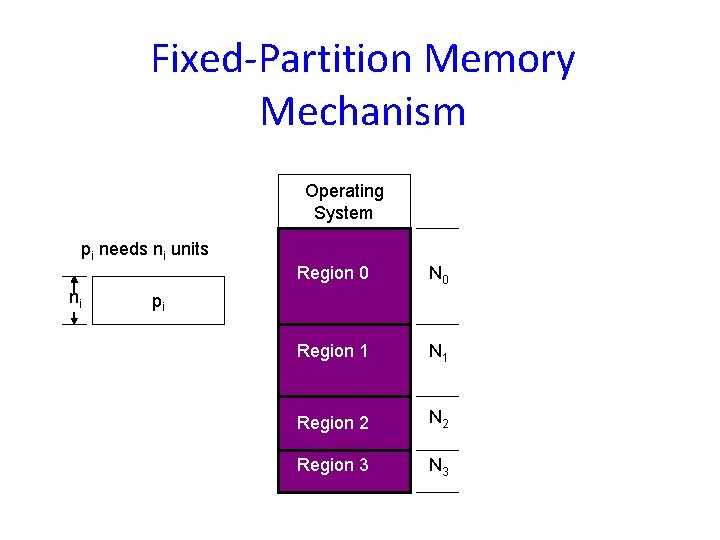 Fixed-Partition Memory Mechanism

$p_i$ needs $n_i$ units

$n_i$

$p_i$

Operating System

Region 0

$N_0$

Region 1

$N_1$

Region 2

$N_2$

Region 3

$N_3$